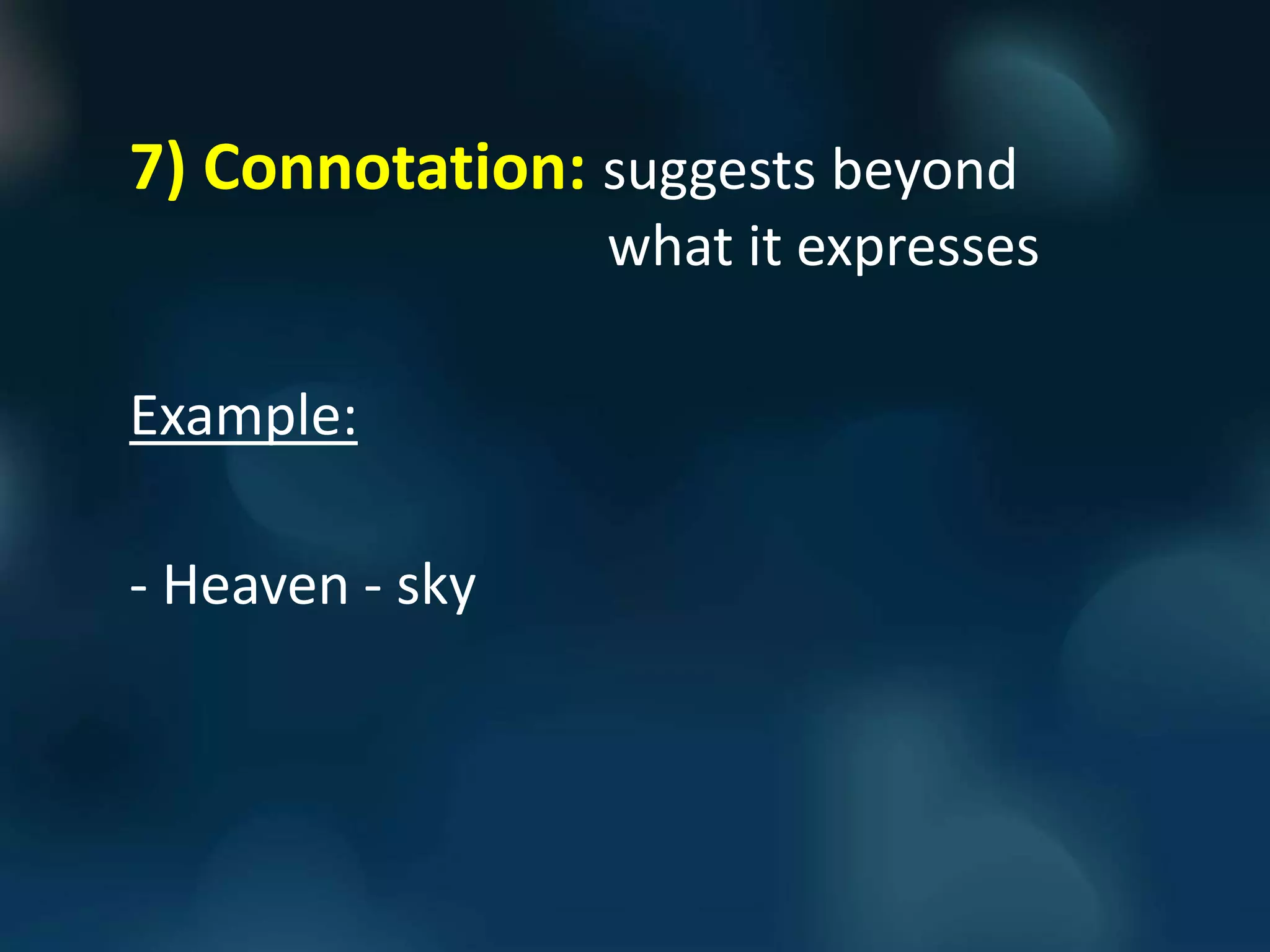 7) Connotation: suggests beyond what it expresses

Example:

- Heaven - sky